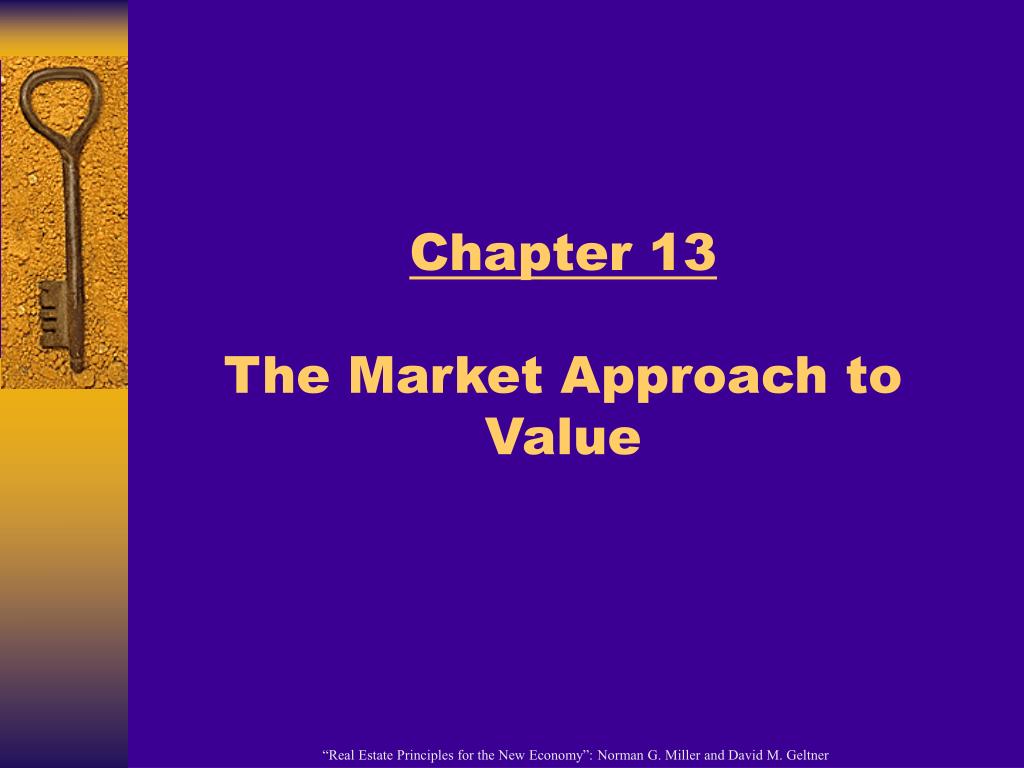 Chapter 13

The Market Approach to Value

“Real Estate Principles for the New Economy”: Norman G. Miller and David M. Geltner